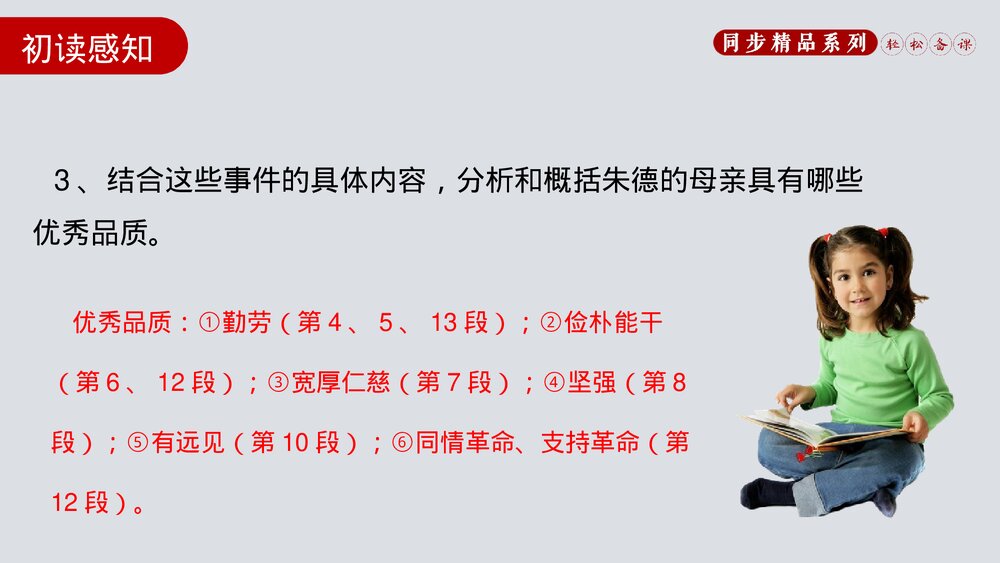 初读感知

同步精品系列 轻松备课

3、结合这些事件的具体内容，分析和概括朱德的母亲具有哪些优秀品质。

优秀品质：①勤劳（第 4、 5、 13 段）；②俭朴能干（第 6、 12 段）；③宽厚仁慈（第 7 段）；④坚强（第 8 段）；⑤有远见（第 10 段）；⑥同情革命、支持革命（第 12 段）。